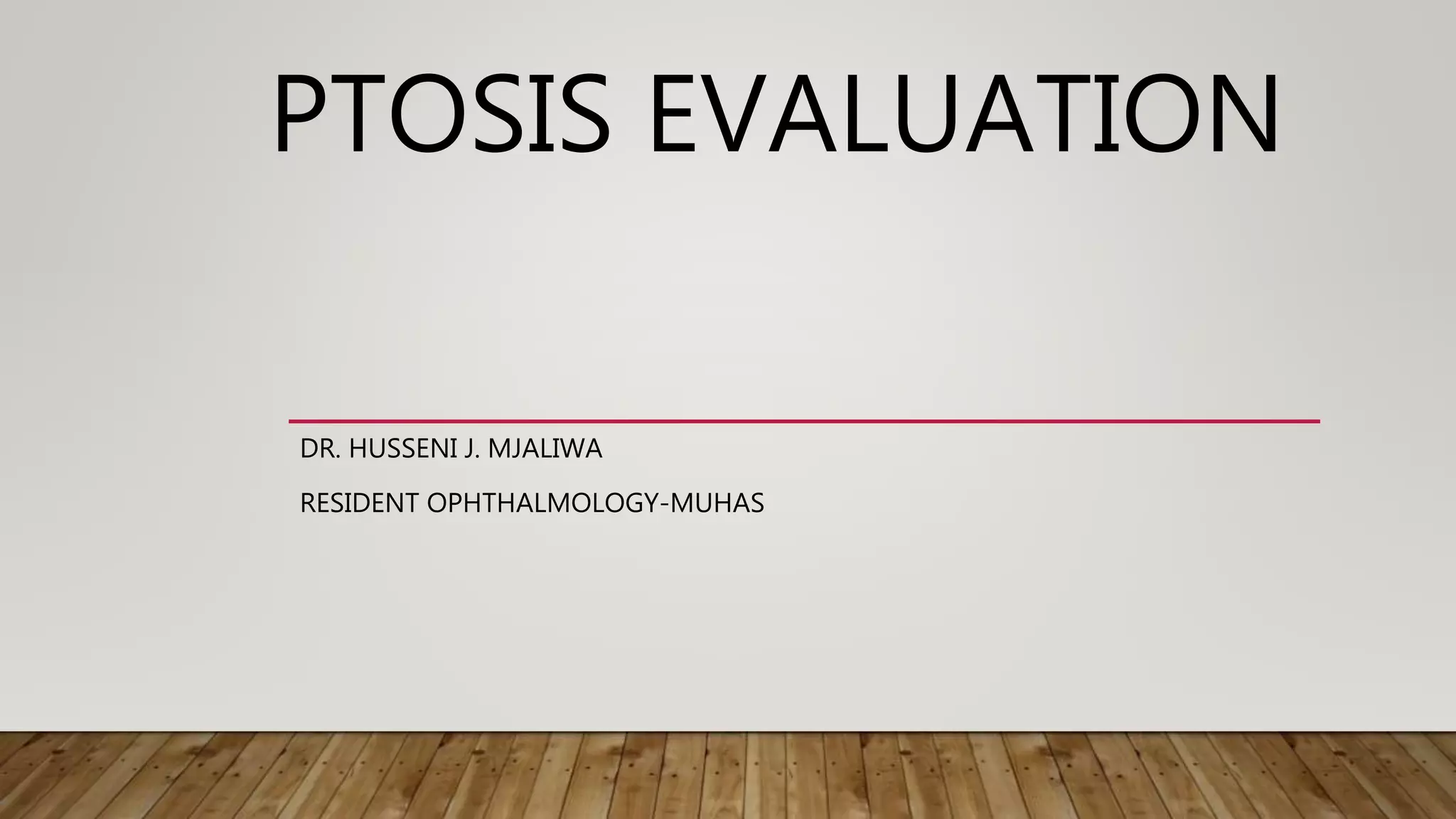 PTOSIS EVALUATION

DR. HUSSENI J. MJALIWA

RESIDENT OPHTHALMOLOGY-MUHAS